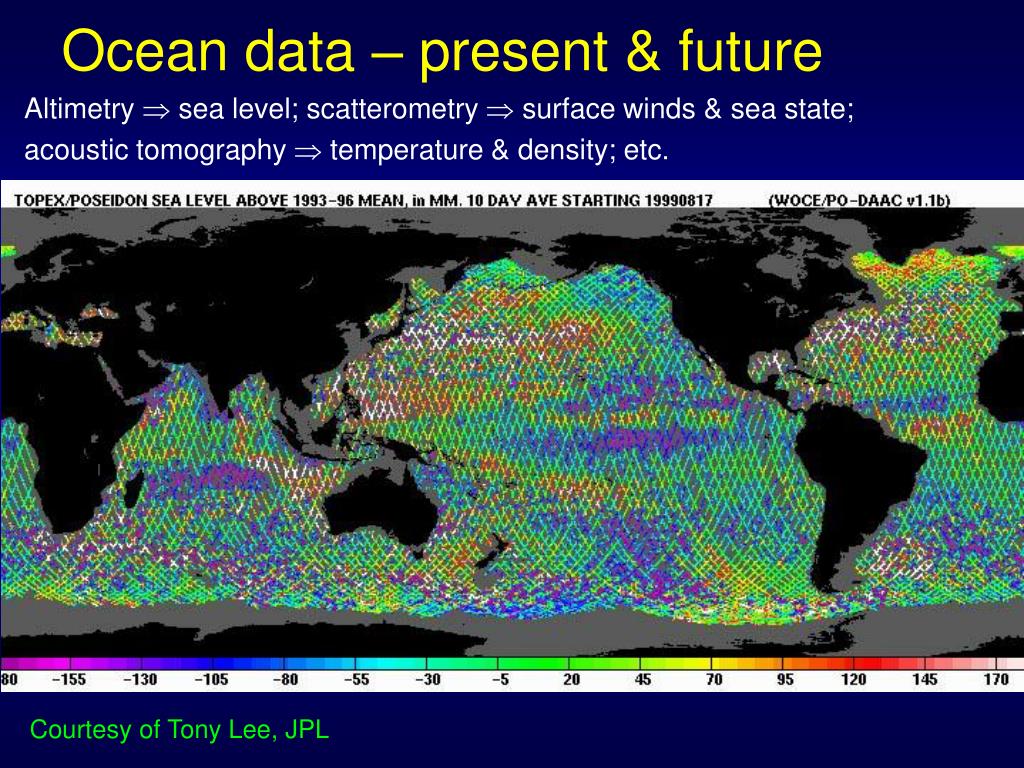 Ocean data – present & future

Altimetry $\Rightarrow$ sea level; scatterometry $\Rightarrow$ surface winds & sea state; acoustic tomography $\Rightarrow$ temperature & density; etc.

TOPEX/POSEIDON SEA LEVEL ABOVE 1993-96 MEAN, in MM. 10 DAY AVE STARTING 19990817 (WOCE/PO-DAAC v1.1b)

80 −155 −130 −105 −80 −55 −30 −5 20 45 70 95 120 145 170

Courtesy of Tony Lee, JPL